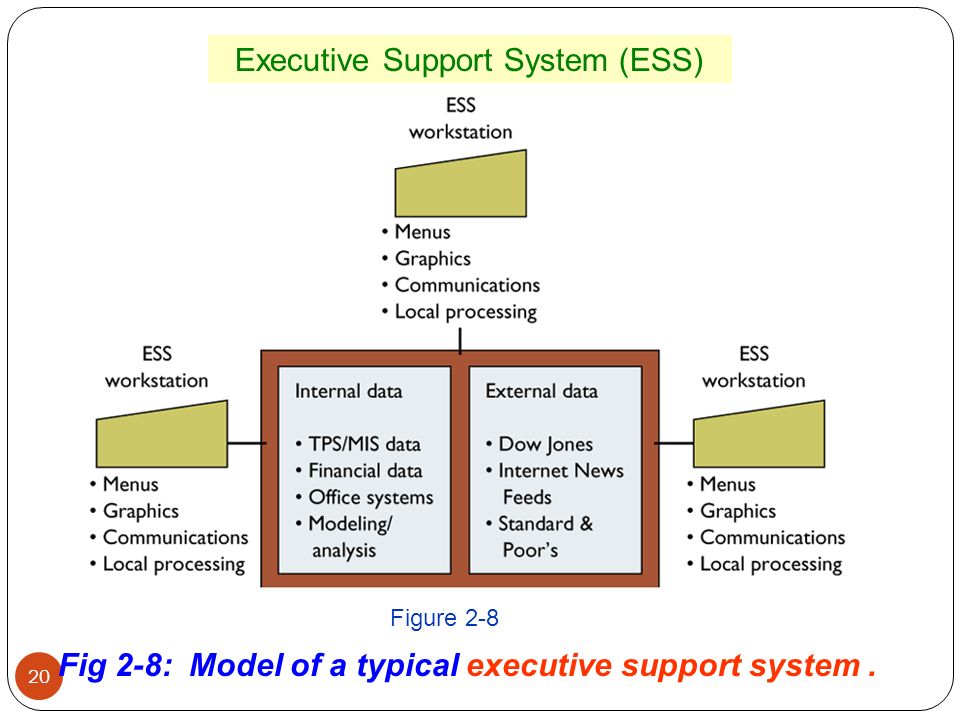 Executive Support System (ESS)

ESS workstation

• Menus
• Graphics
• Communications
• Local processing

ESS workstation

• Menus
• Graphics
• Communications
• Local processing

Internal data

• TPS/MIS data
• Financial data
• Office systems
• Modeling/ analysis

External data

• Dow Jones
• Internet News Feeds
• Standard & Poor's

ESS workstation

• Menus
• Graphics
• Communications
• Local processing

Figure 2-8

20

Fig 2-8: Model of a typical executive support system .